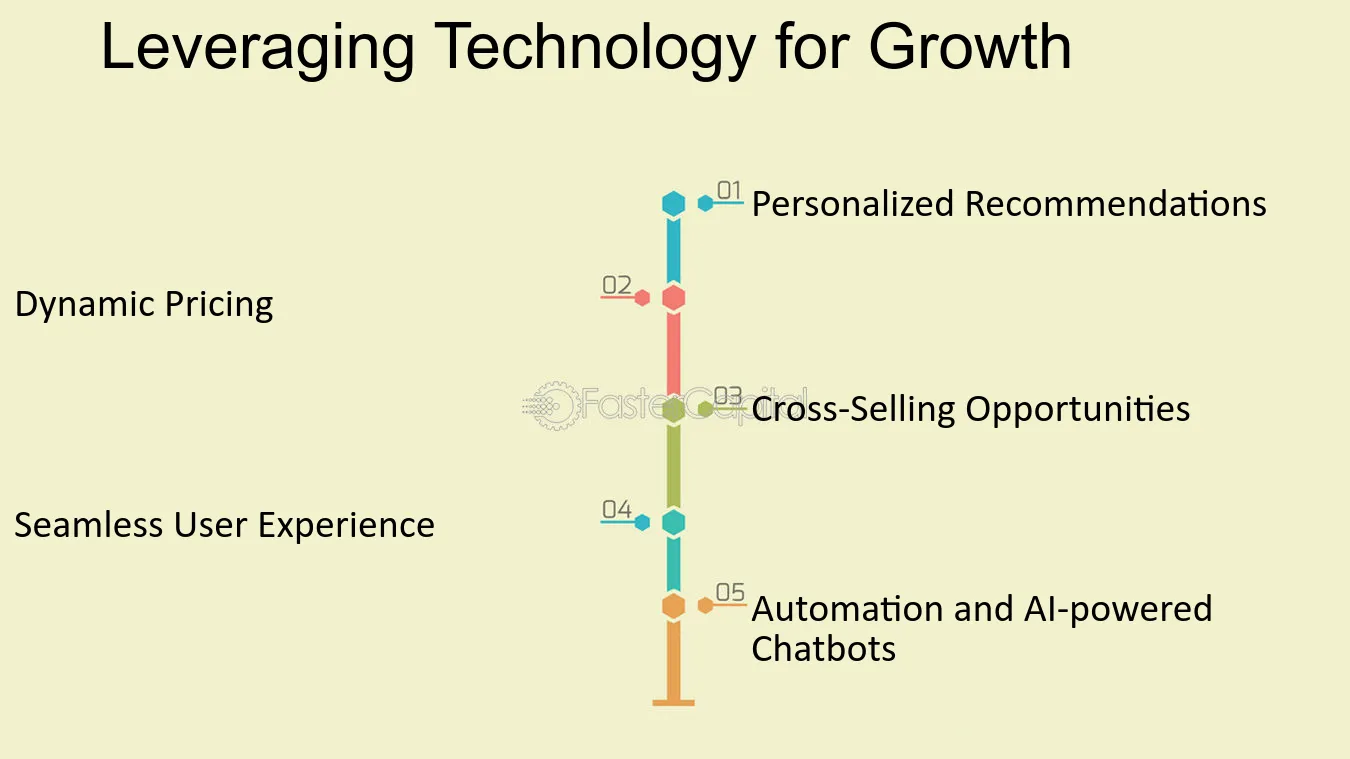 Leveraging Technology for Growth

01 Personalized Recommendations

02

Dynamic Pricing

03 Cross-Selling Opportunities

04

Seamless User Experience

05 Automation and AI-powered Chatbots

FasterCapital